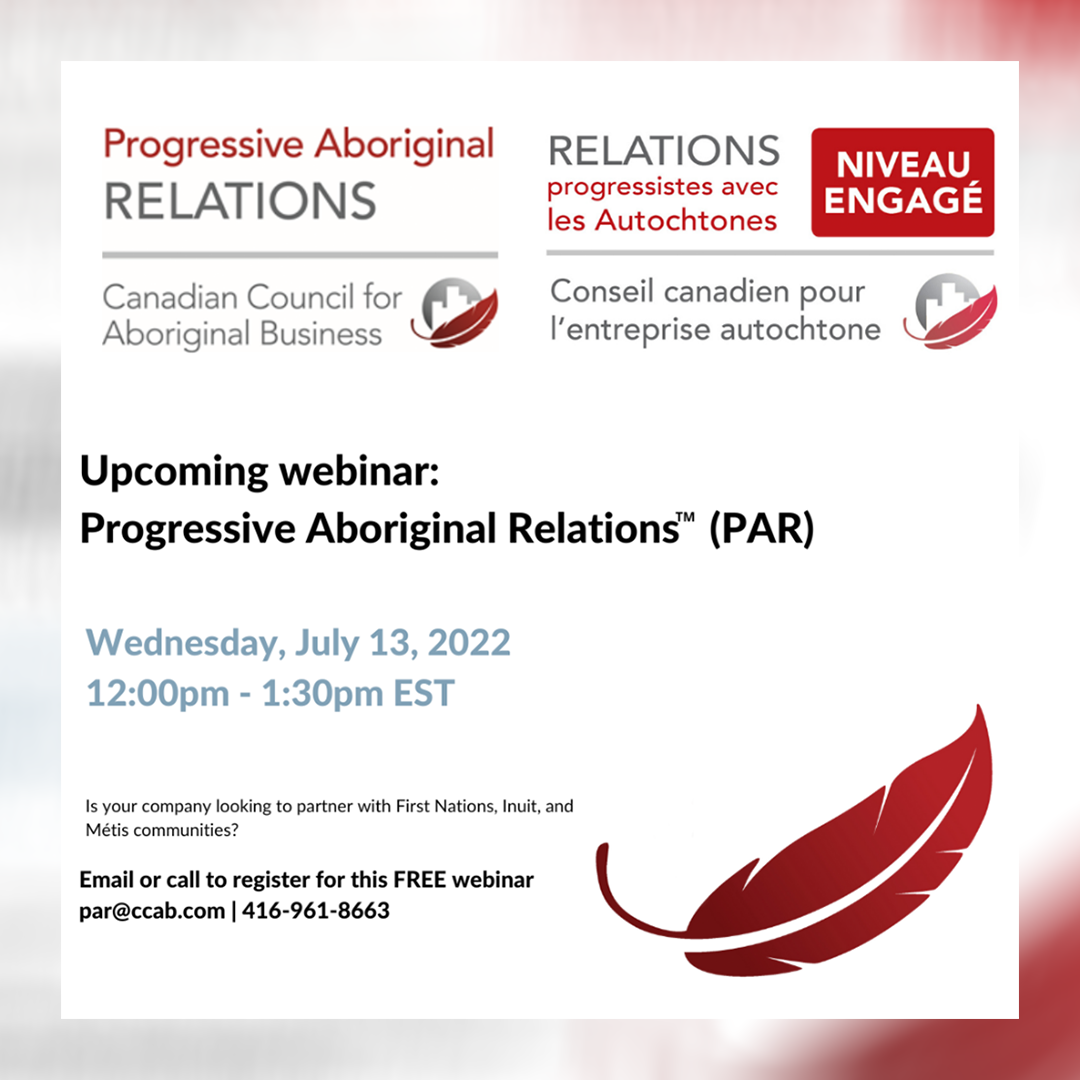 Progressive Aboriginal RELATIONS

Canadian Council for Aboriginal Business

RELATIONS progressistes avec les Autochtones

NIVEAU ENGAGÉ

Conseil canadien pour l'entreprise autochtone

Upcoming webinar:
Progressive Aboriginal Relations™ (PAR)

Wednesday, July 13, 2022
12:00pm - 1:30pm EST

Is your company looking to partner with First Nations, Inuit, and Métis communities?

Email or call to register for this FREE webinar
par@ccab.com | 416-961-8663